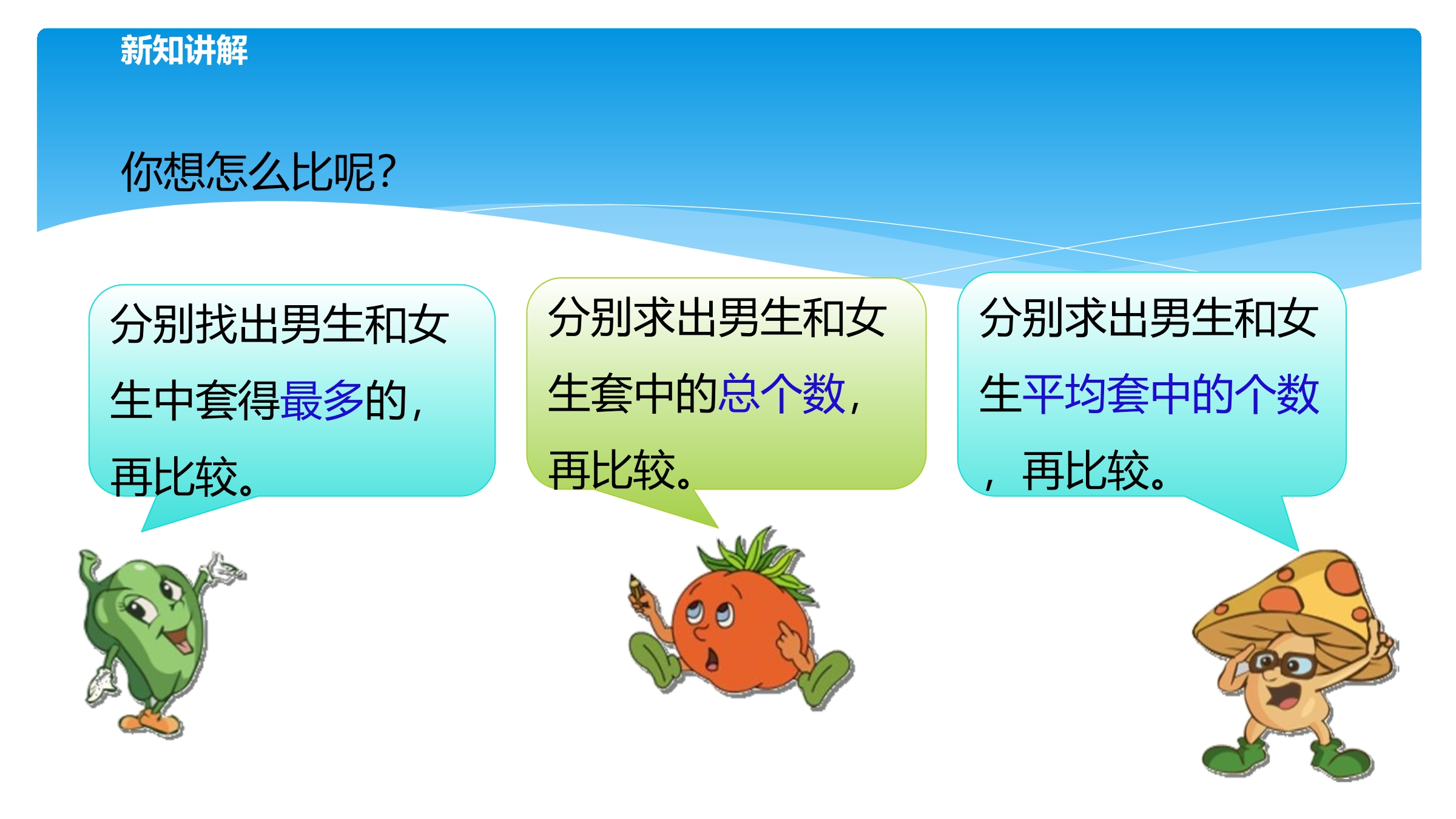 新知讲解

你想怎么比呢?

分别找出男生和女生中套得最多的，再比较。

分别求出男生和女生套中的总个数，再比较。

分别求出男生和女生平均套中的个数，再比较。